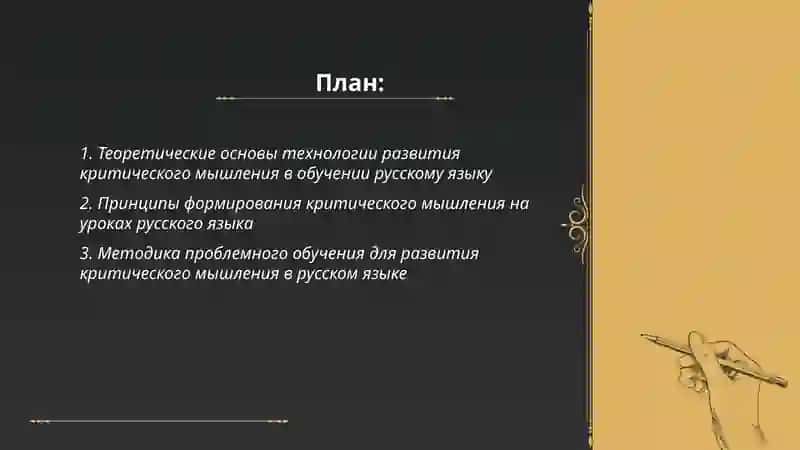 План:

1. Теоретические основы технологии развития критического мышления в обучении русскому языку

2. Принципы формирования критического мышления на уроках русского языка

3. Методика проблемного обучения для развития критического мышления в русском языке